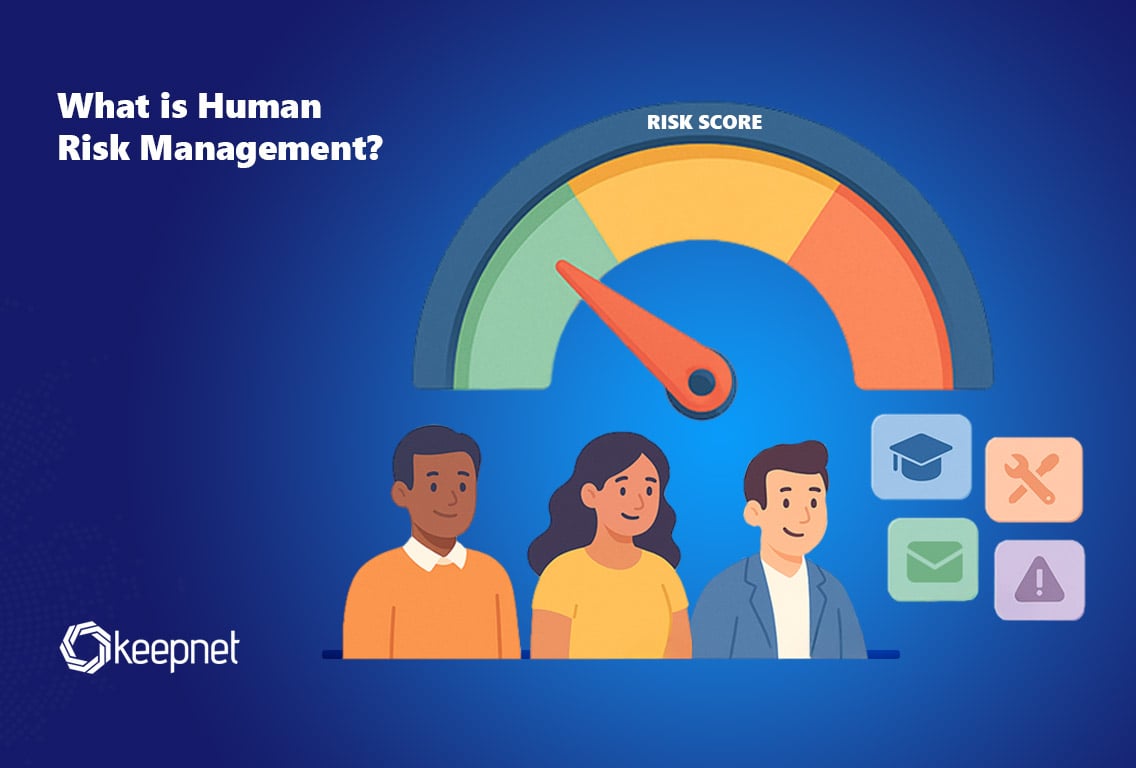 What is Human Risk Management?

RISK SCORE

keepnet